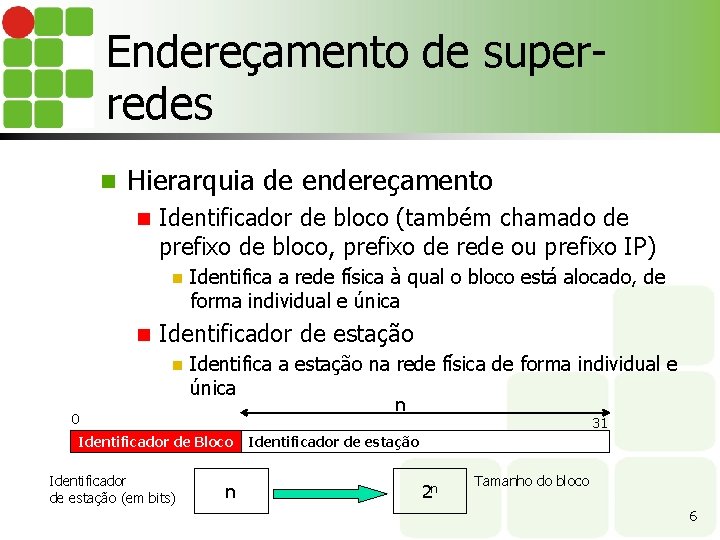 Endereçamento de super-redes

Hierarquia de endereçamento

Identificador de bloco (também chamado de prefixo de bloco, prefixo de rede ou prefixo IP)

Identifica a rede física à qual o bloco está alocado, de forma individual e única

Identificador de estação

Identifica a estação na rede física de forma individual e única

n

0

31

Identificador de Bloco

Identificador de estação

Identificador de estação (em bits)

n

$2^n$

Tamanho do bloco

6